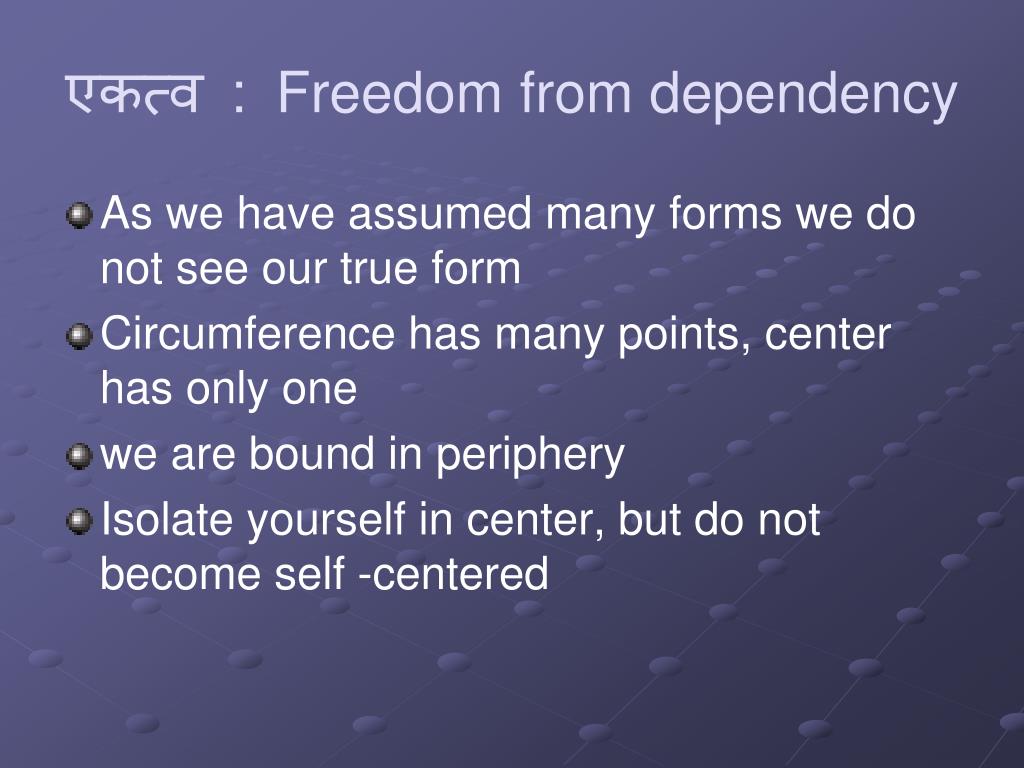 एकत्व : Freedom from dependency

As we have assumed many forms we do not see our true form

Circumference has many points, center has only one

we are bound in periphery

Isolate yourself in center, but do not become self -centered